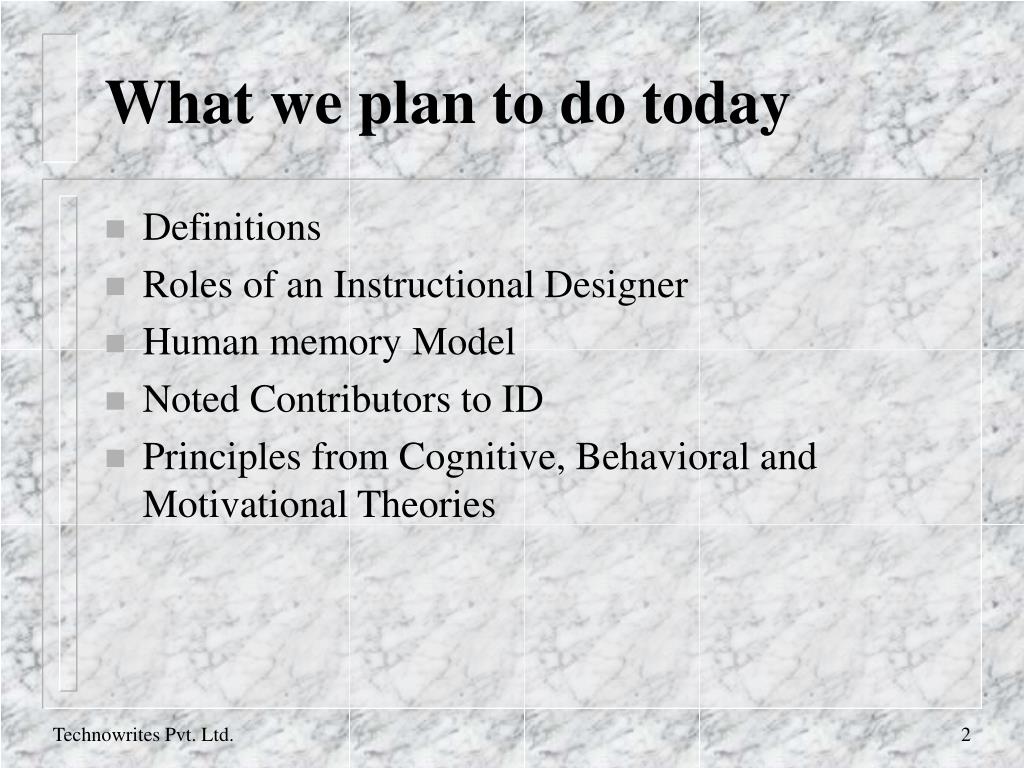 What we plan to do today

- Definitions
- Roles of an Instructional Designer
- Human memory Model
- Noted Contributors to ID
- Principles from Cognitive, Behavioral and Motivational Theories

Technowrites Pvt. Ltd.

2